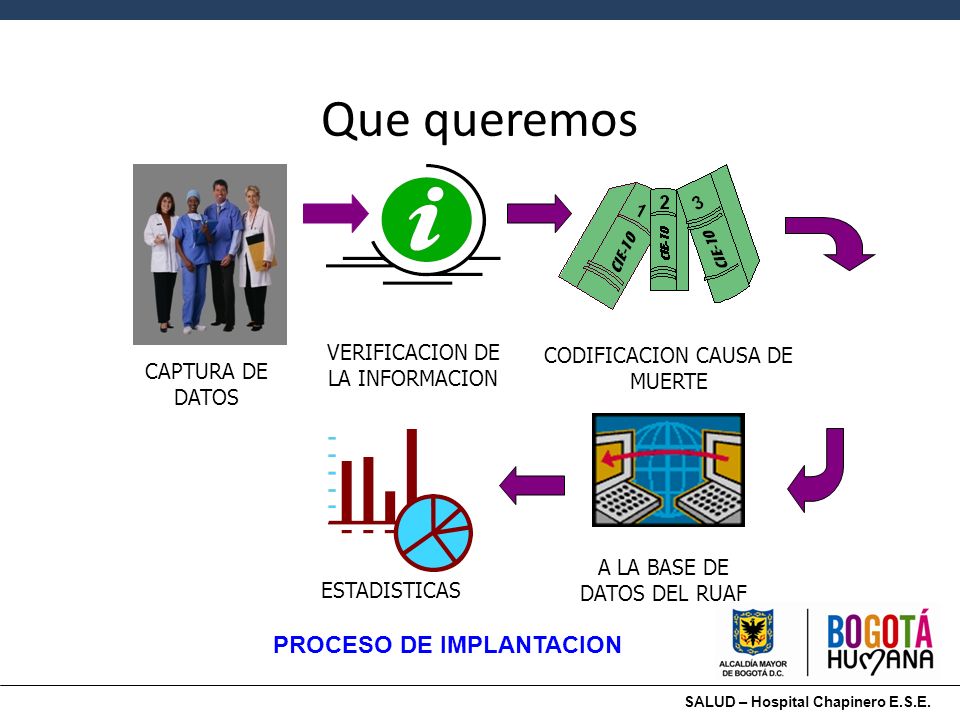 Que queremos

i

1 CIE-10
2 CIE-10
3 CIE-10

CAPTURA DE DATOS

VERIFICACION DE LA INFORMACION

CODIFICACION CAUSA DE MUERTE

ESTADISTICAS

A LA BASE DE DATOS DEL RUAF

PROCESO DE IMPLANTACION

ALCALDÍA MAYOR DE BOGOTÁ D.C.

BOGOTÁ HUMANA

SALUD – Hospital Chapinero E.S.E.